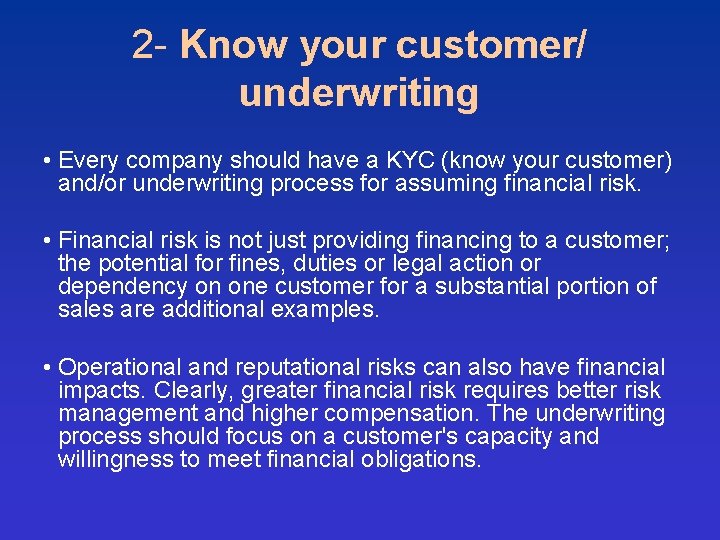 2- Know your customer/ underwriting

• Every company should have a KYC (know your customer) and/or underwriting process for assuming financial risk.

• Financial risk is not just providing financing to a customer; the potential for fines, duties or legal action or dependency on one customer for a substantial portion of sales are additional examples.

• Operational and reputational risks can also have financial impacts. Clearly, greater financial risk requires better risk management and higher compensation. The underwriting process should focus on a customer's capacity and willingness to meet financial obligations.